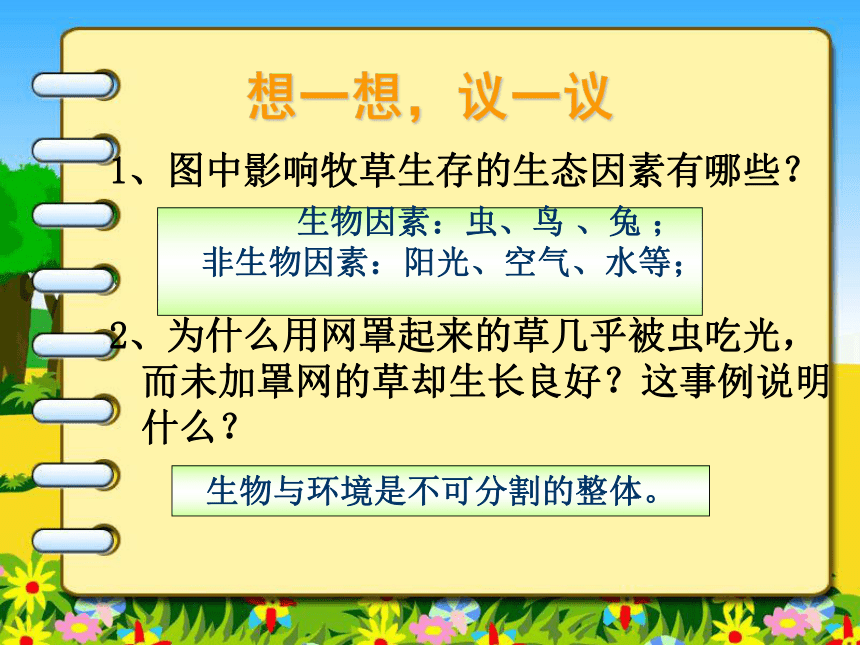 想一想，议一议

1、图中影响牧草生存的生态因素有哪些？

生物因素：虫、鸟 、兔 ；
非生物因素：阳光、空气、水等；

2、为什么用网罩起来的草几乎被虫吃光，而未加罩网的草却生长良好？这事例说明什么？

生物与环境是不可分割的整体。